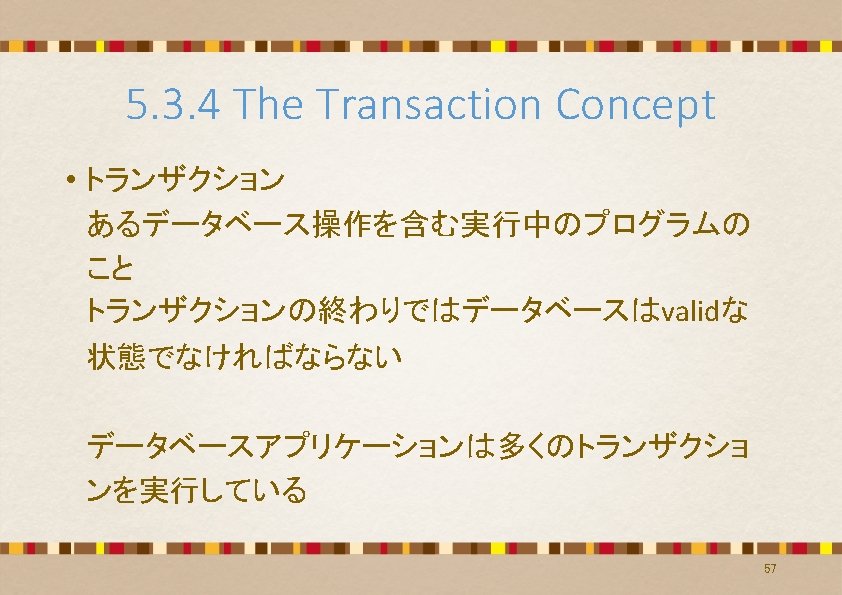 5.3.4 The Transaction Concept

• トランザクション
あるデータベース操作を含む実行中のプログラムのこと
トランザクションの終わりではデータベースはvalidな状態でなければならない

データベースアプリケーションは多くのトランザクションを実行している

57